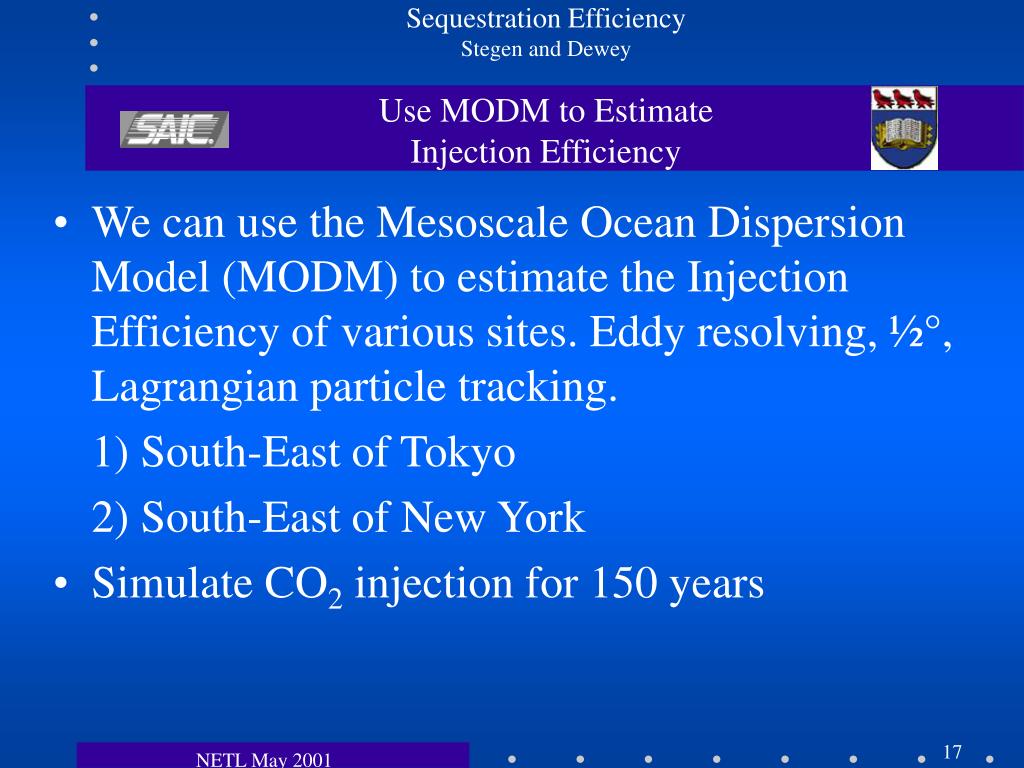 Sequestration Efficiency
Stegen and Dewey

SAIC

Use MODM to Estimate Injection Efficiency

• We can use the Mesoscale Ocean Dispersion Model (MODM) to estimate the Injection Efficiency of various sites. Eddy resolving, ½°, Lagrangian particle tracking.

1) South-East of Tokyo

2) South-East of New York

• Simulate $CO_2$ injection for 150 years

NETL May 2001

17